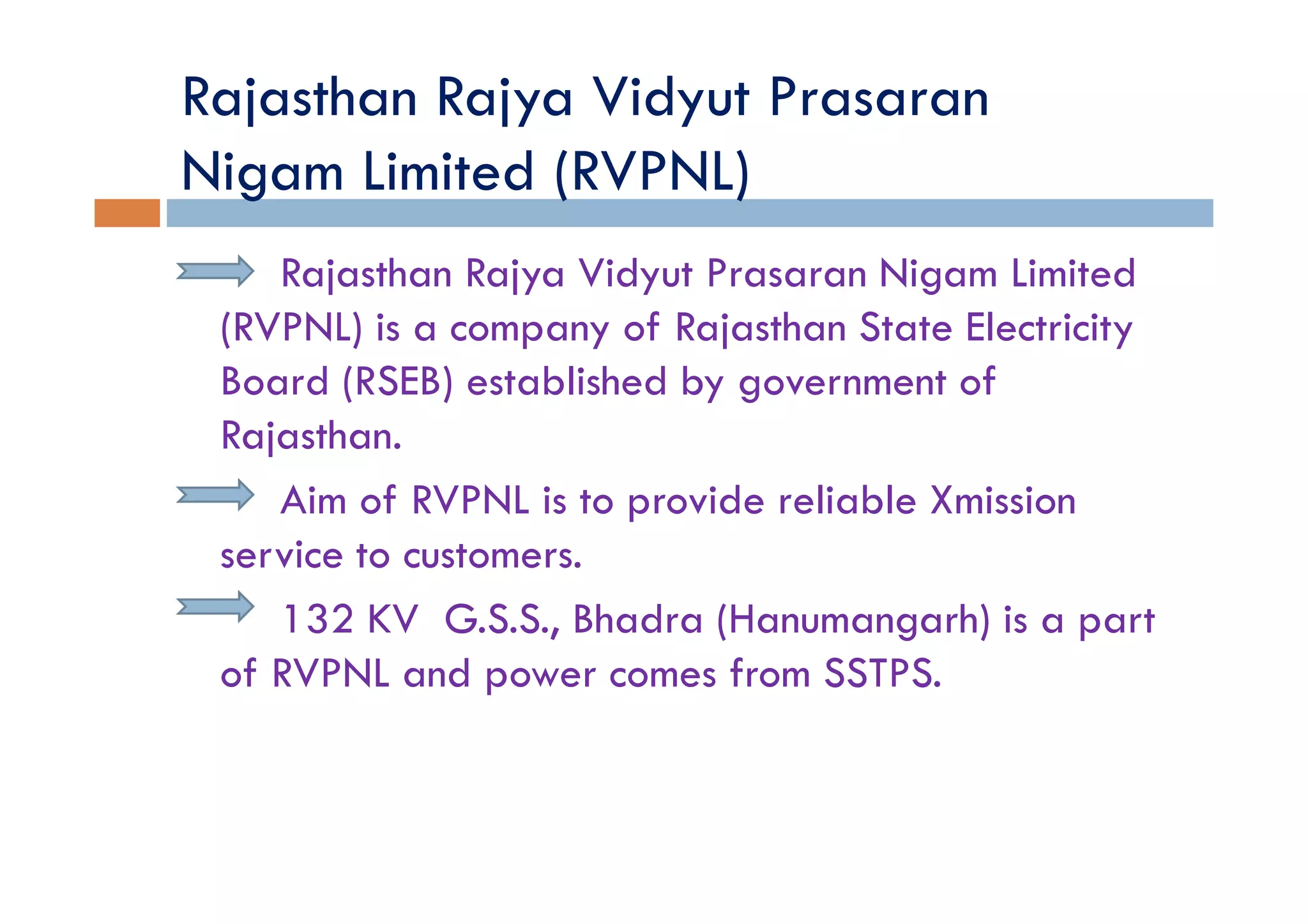 Rajasthan Rajya Vidyut Prasaran Nigam Limited (RVPNL)

Rajasthan Rajya Vidyut Prasaran Nigam Limited (RVPNL) is a company of Rajasthan State Electricity Board (RSEB) established by government of Rajasthan.

Aim of RVPNL is to provide reliable Xmission service to customers.

132 KV G.S.S., Bhadra (Hanumangarh) is a part of RVPNL and power comes from SSTPS.